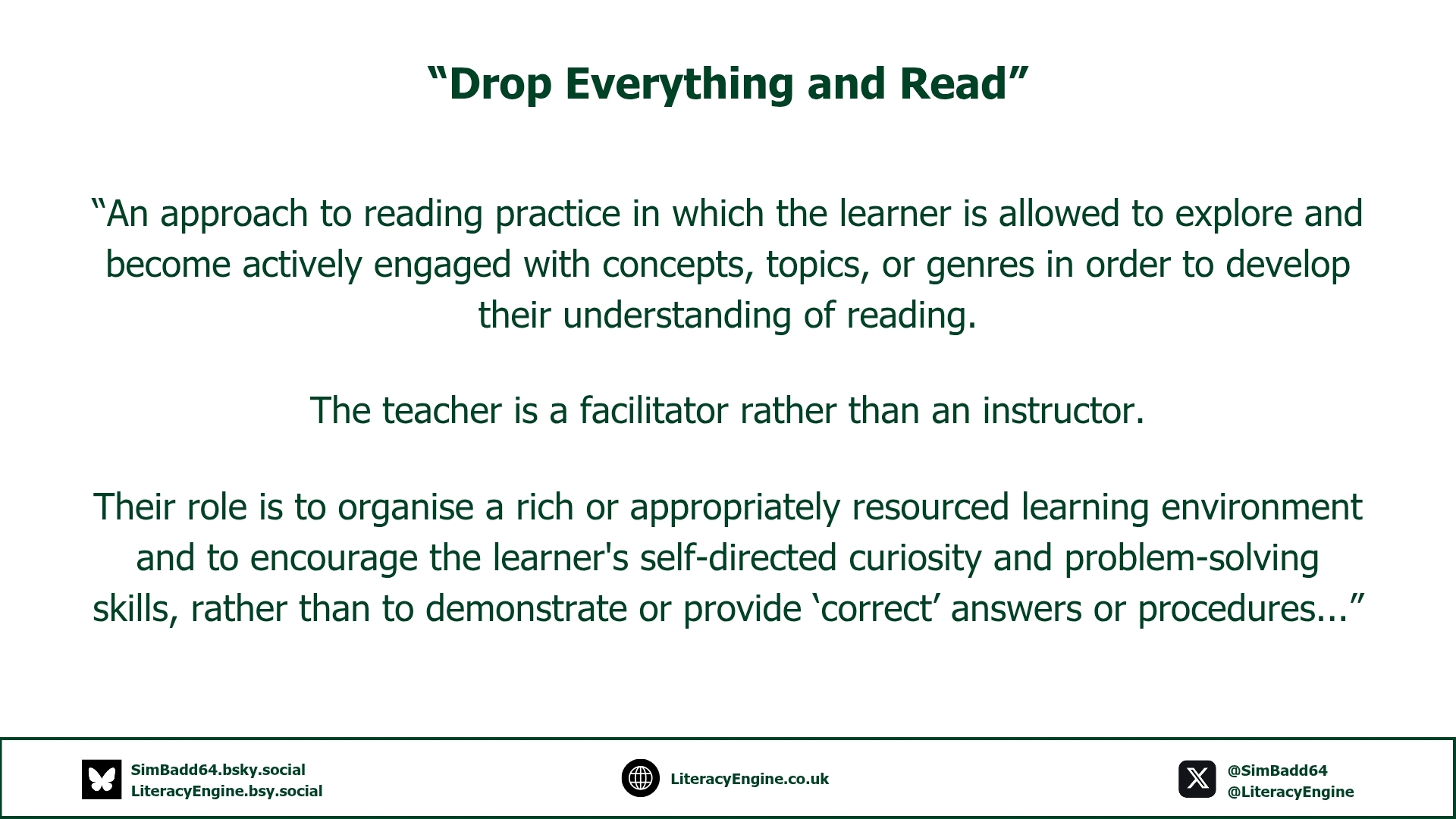 “Drop Everything and Read”

“An approach to reading practice in which the learner is allowed to explore and become actively engaged with concepts, topics, or genres in order to develop their understanding of reading.

The teacher is a facilitator rather than an instructor.

Their role is to organise a rich or appropriately resourced learning environment and to encourage the learner's self-directed curiosity and problem-solving skills, rather than to demonstrate or provide ‘correct’ answers or procedures...”

SimBadd64.bsky.social
LiteracyEngine.bsy.social

LiteracyEngine.co.uk

@SimBadd64
@LiteracyEngine